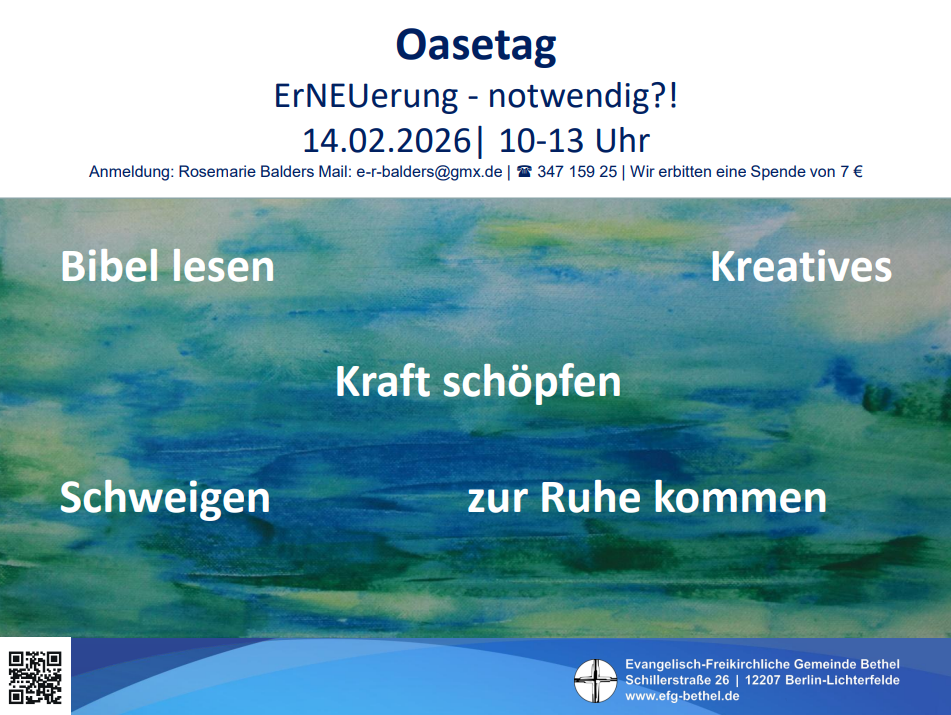 Oasetag

ErNEUerung - notwendig?!

14.02.2026| 10-13 Uhr

Anmeldung: Rosemarie Balders Mail: e-r-balders@gmx.de | ☎ 347 159 25 | Wir erbitten eine Spende von 7 €

Bibel lesen

Kreatives

Kraft schöpfen

Schweigen

zur Ruhe kommen

Evangelisch-Freikirchliche Gemeinde Bethel
Schillerstraße 26 | 12207 Berlin-Lichterfelde
www.efg-bethel.de